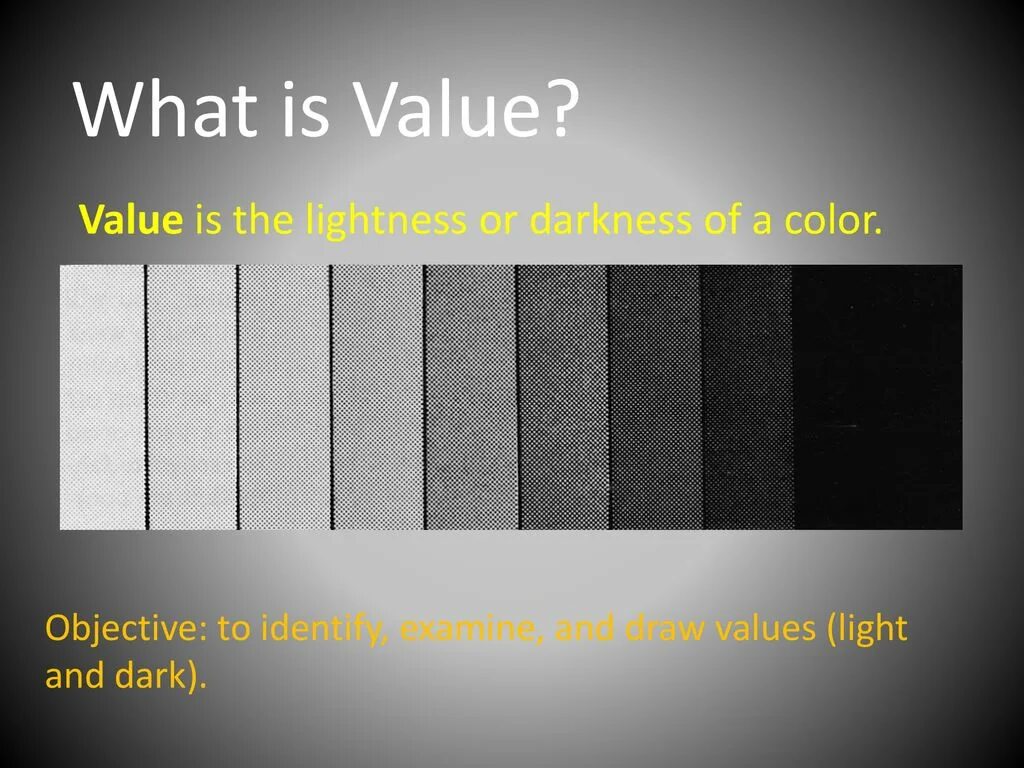 What is Value?

Value is the lightness or darkness of a color.

Objective: to identify, examine, and draw values (light and dark).